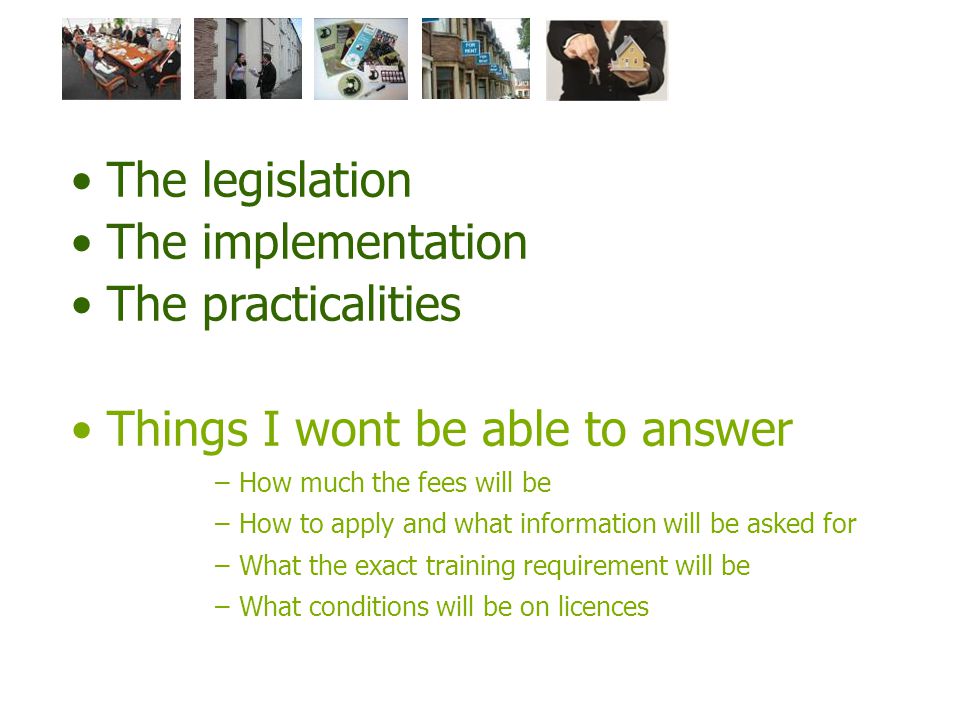 FOR RENT

• The legislation
• The implementation
• The practicalities

• Things I wont be able to answer
– How much the fees will be
– How to apply and what information will be asked for
– What the exact training requirement will be
– What conditions will be on licences